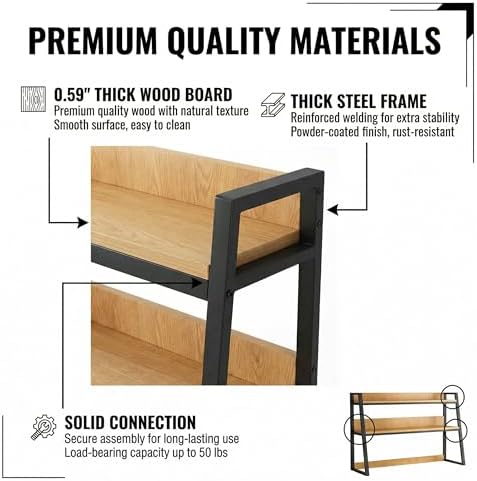 PREMIUM QUALITY MATERIALS

0.59" THICK WOOD BOARD
Premium quality wood with natural texture
Smooth surface, easy to clean

THICK STEEL FRAME
Reinforced welding for extra stability
Powder-coated finish, rust-resistant

SOLID CONNECTION
Secure assembly for long-lasting use
Load-bearing capacity up to 50 lbs